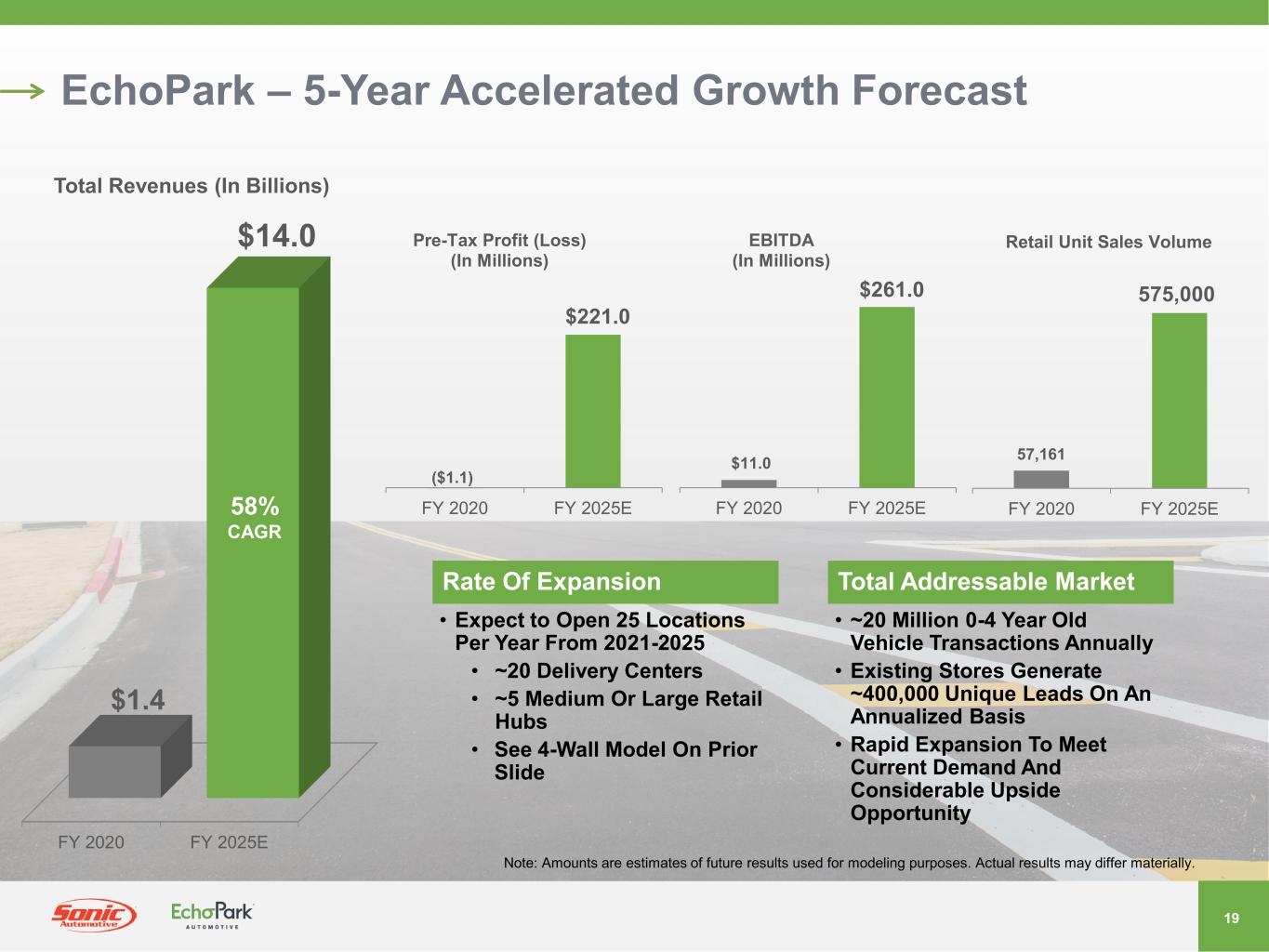 EchoPark – 5-Year Accelerated Growth Forecast

Total Revenues (In Billions)

$14.0

58%
CAGR

$1.4

FY 2020 FY 2025E

Pre-Tax Profit (Loss)
(In Millions)

$221.0

($1.1)

FY 2020 FY 2025E

EBITDA
(In Millions)

$261.0

$11.0

FY 2020 FY 2025E

Retail Unit Sales Volume

575,000

57,161

FY 2020 FY 2025E

Rate Of Expansion

• Expect to Open 25 Locations Per Year From 2021-2025
  • ~20 Delivery Centers
  • ~5 Medium Or Large Retail Hubs
  • See 4-Wall Model On Prior Slide

Total Addressable Market

• ~20 Million 0-4 Year Old Vehicle Transactions Annually
• Existing Stores Generate ~400,000 Unique Leads On An Annualized Basis
• Rapid Expansion To Meet Current Demand And Considerable Upside Opportunity

Note: Amounts are estimates of future results used for modeling purposes. Actual results may differ materially.

Sonic Automotive EchoPark AUTOMOTIVE

19